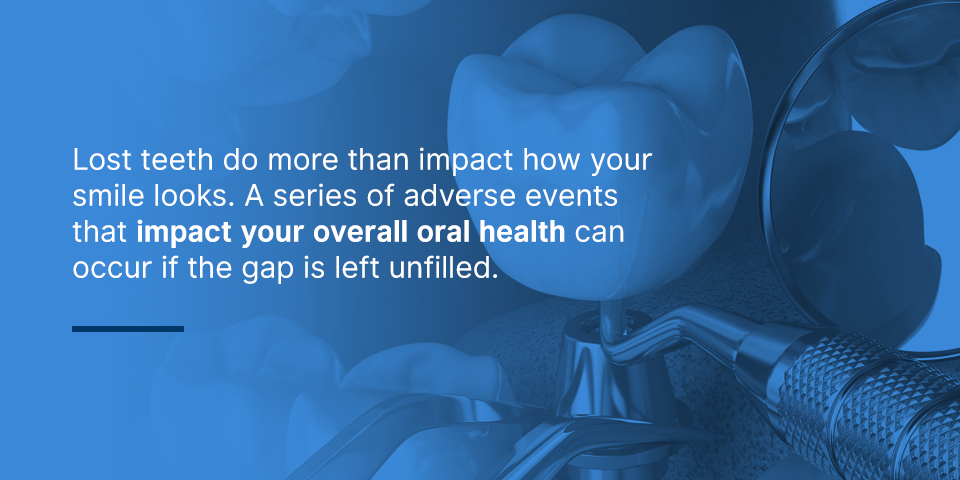 Lost teeth do more than impact how your smile looks. A series of adverse events that impact your overall oral health can occur if the gap is left unfilled.